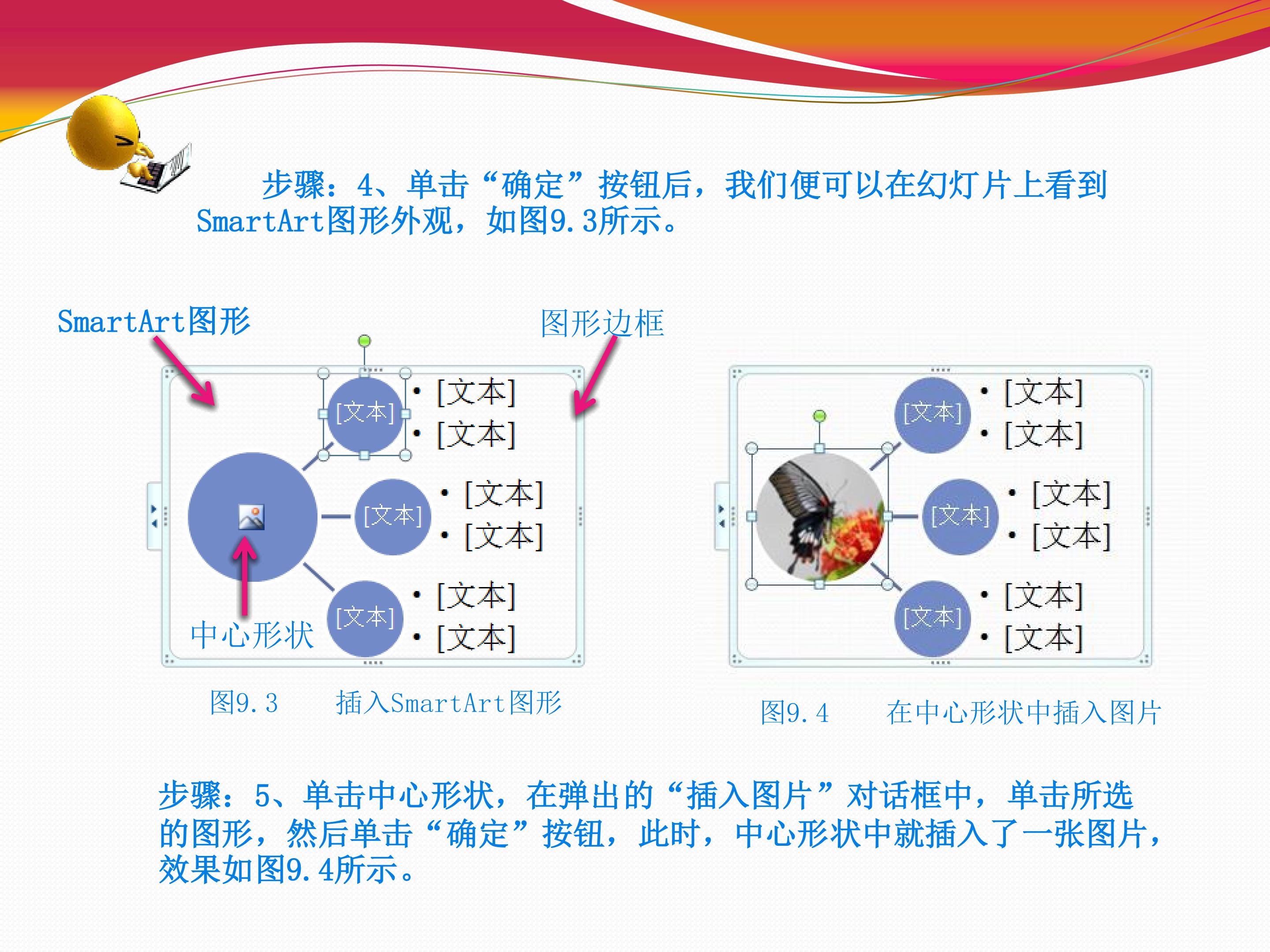 步骤：4、单击“确定”按钮后，我们便可以在幻灯片上看到SmartArt图形外观，如图9.3所示。

SmartArt图形

图形边框

[文本]
• [文本]
• [文本]
[文本]
• [文本]
• [文本]
[文本]
• [文本]
• [文本]

中心形状

图9.3 插入SmartArt图形

[文本]
• [文本]
• [文本]
[文本]
• [文本]
• [文本]
[文本]
• [文本]
• [文本]

图9.4 在中心形状中插入图片

步骤：5、单击中心形状，在弹出的“插入图片”对话框中，单击所选的图形，然后单击“确定”按钮，此时，中心形状中就插入了一张图片，效果如图9.4所示。